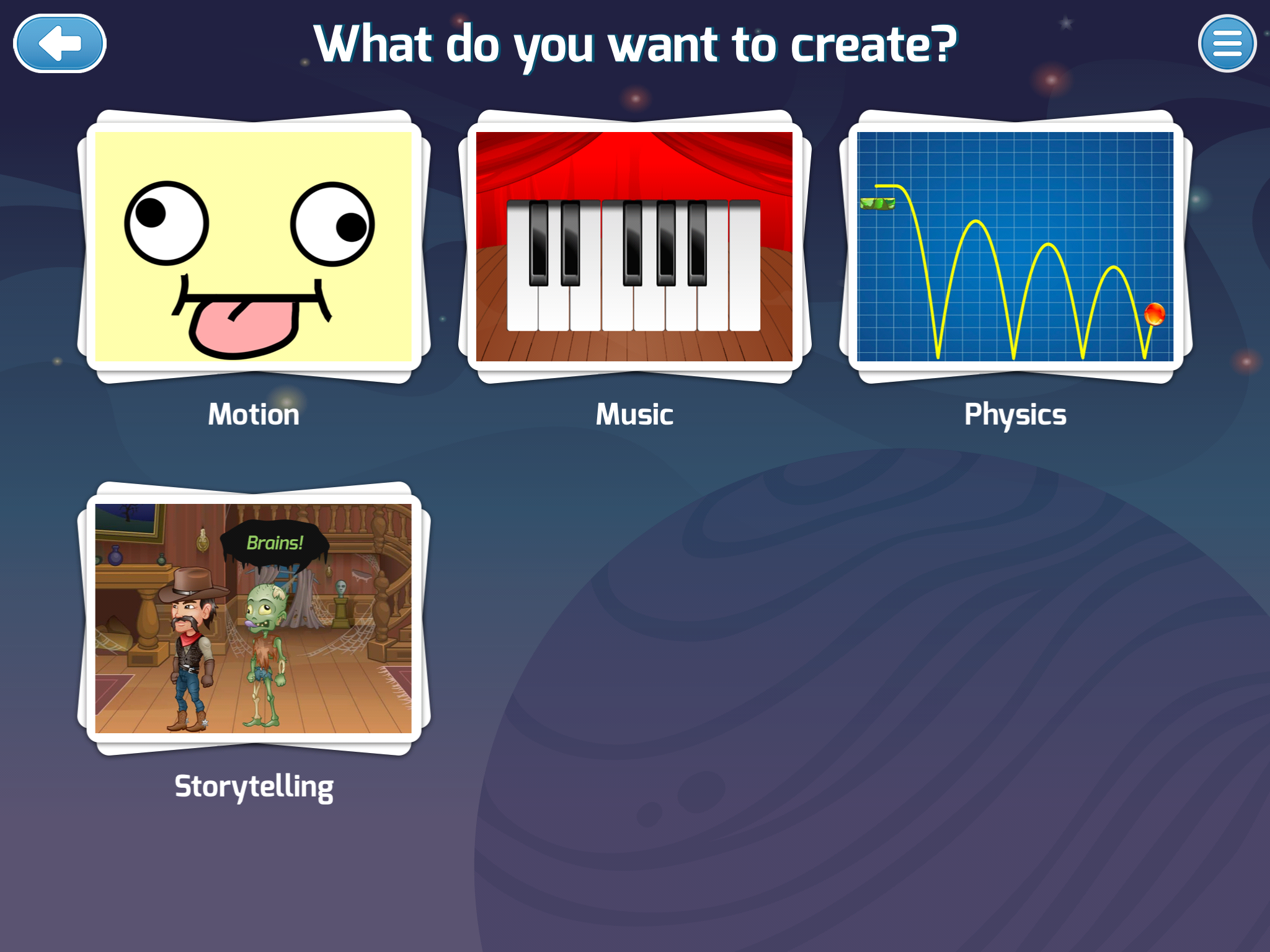 What do you want to create?

Motion

Music

Physics

Brains!

Storytelling